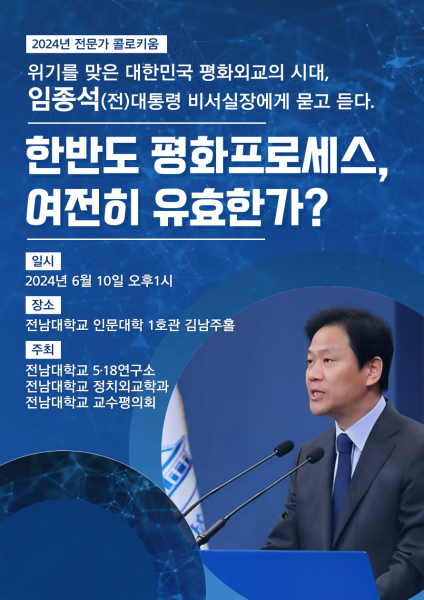 2024년 전문가 콜로키움

위기를 맞은 대한민국 평화외교의 시대,
임종석(전)대통령 비서실장에게 묻고 듣다.

한반도 평화프로세스,
여전히 유효한가?

일시
2024년 6월 10일 오후1시

장소
전남대학교 인문대학 1호관 김남주홀

주최
전남대학교 5·18연구소
전남대학교 정치외교학과
전남대학교 교수평의회